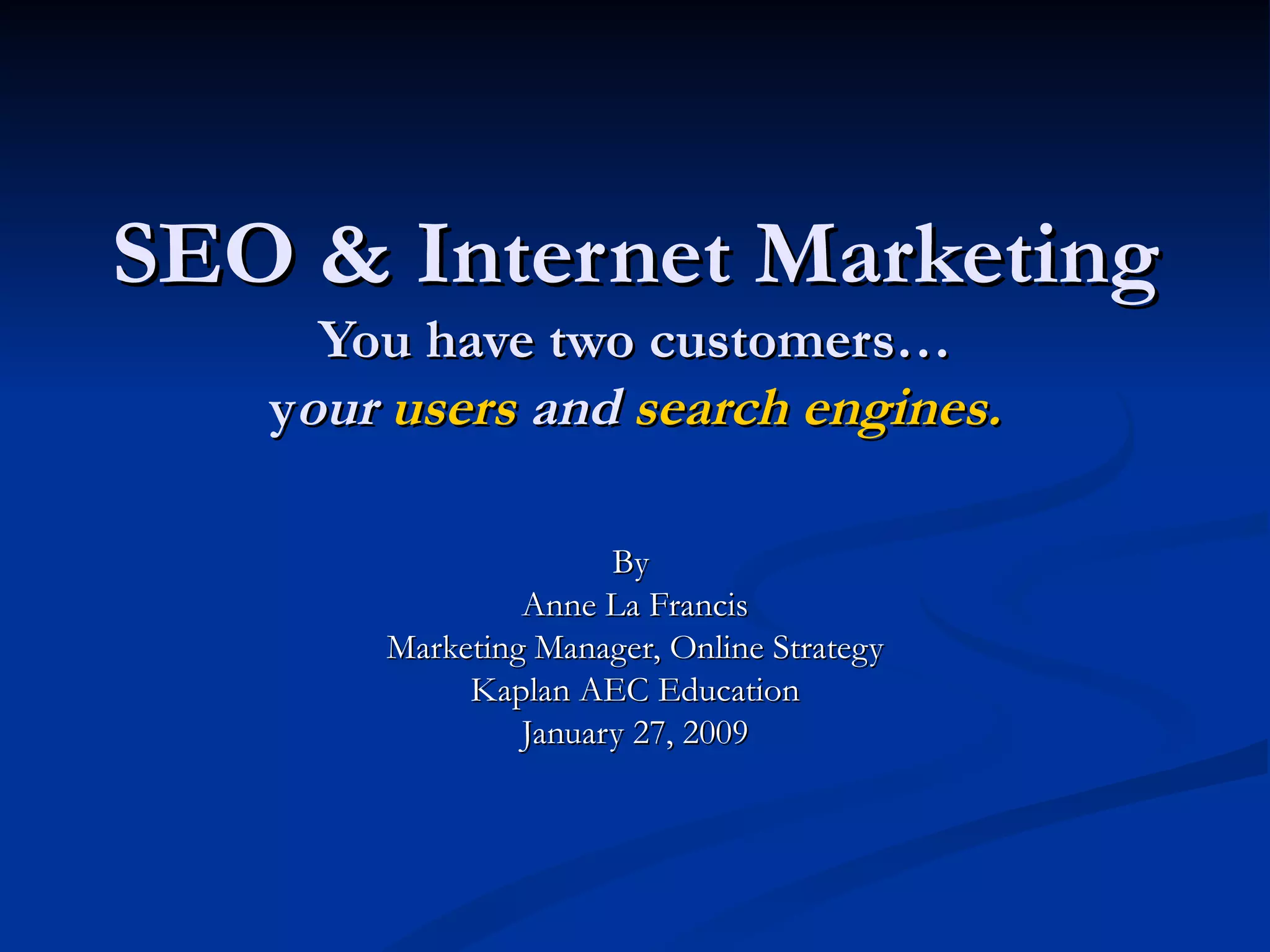 SEO & Internet Marketing
You have two customers…
your users and search engines.

By
Anne La Francis
Marketing Manager, Online Strategy
Kaplan AEC Education
January 27, 2009